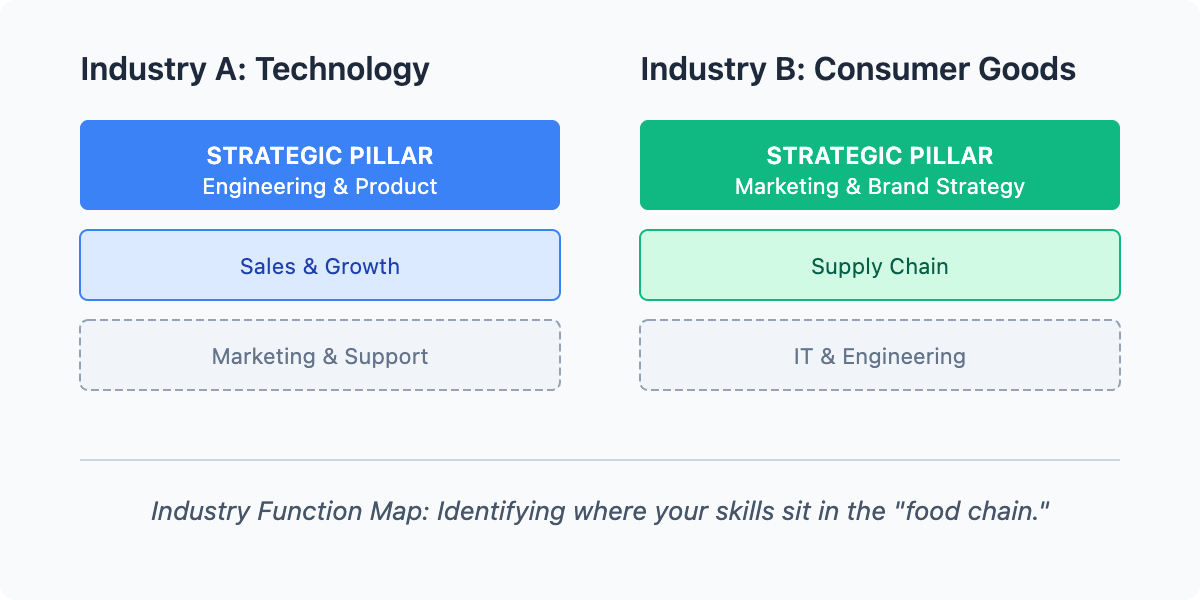 Industry A: Technology

STRATEGIC PILLAR
Engineering & Product

Sales & Growth

Marketing & Support

Industry B: Consumer Goods

STRATEGIC PILLAR
Marketing & Brand Strategy

Supply Chain

IT & Engineering

Industry Function Map: Identifying where your skills sit in the "food chain."